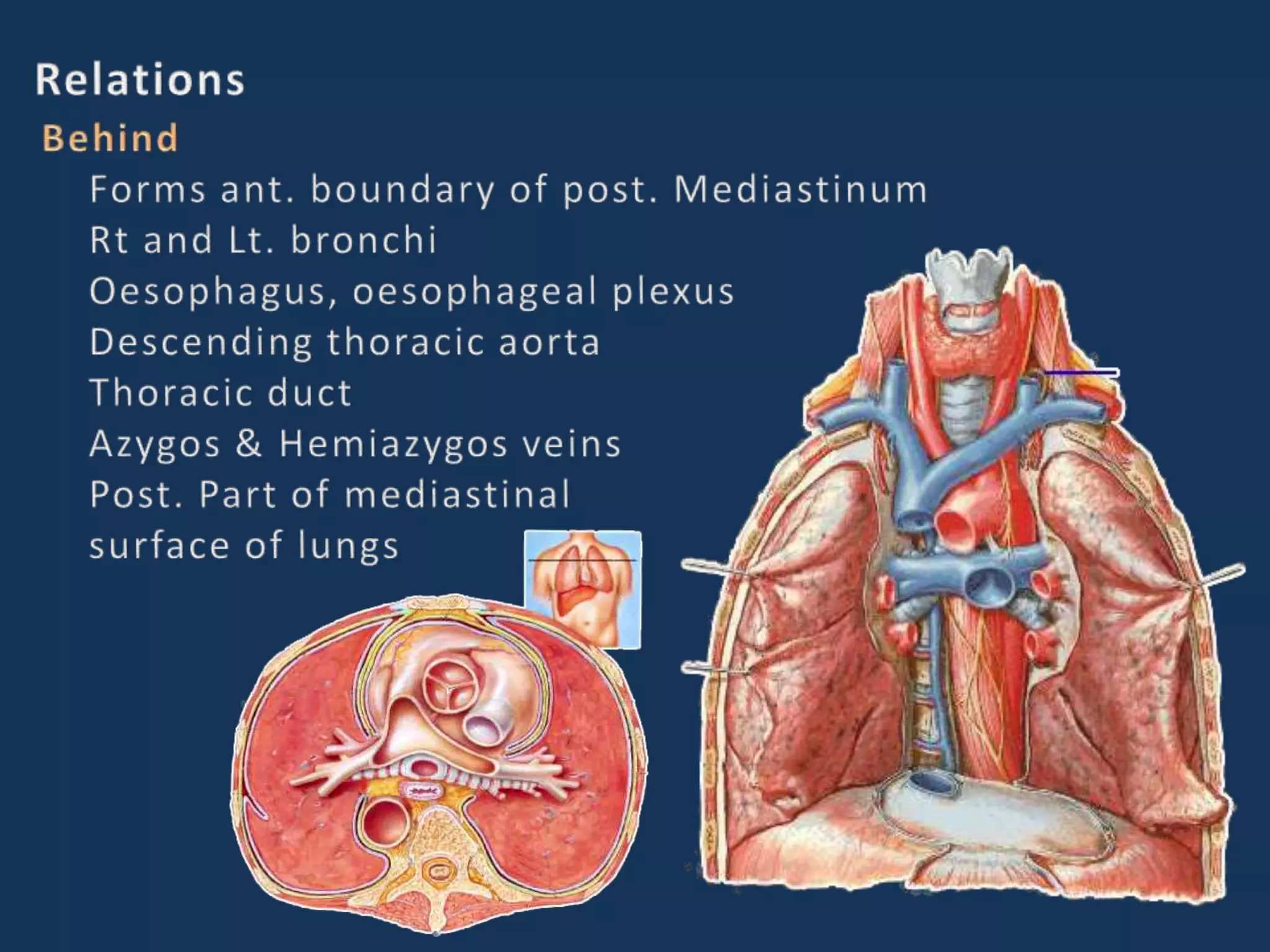 Relations
Behind
Forms ant. boundary of post. Mediastinum
Rt and Lt. bronchi
Oesophagus, oesophageal plexus
Descending thoracic aorta
Thoracic duct
Azygos & Hemiazygos veins
Post. Part of mediastinal surface of lungs